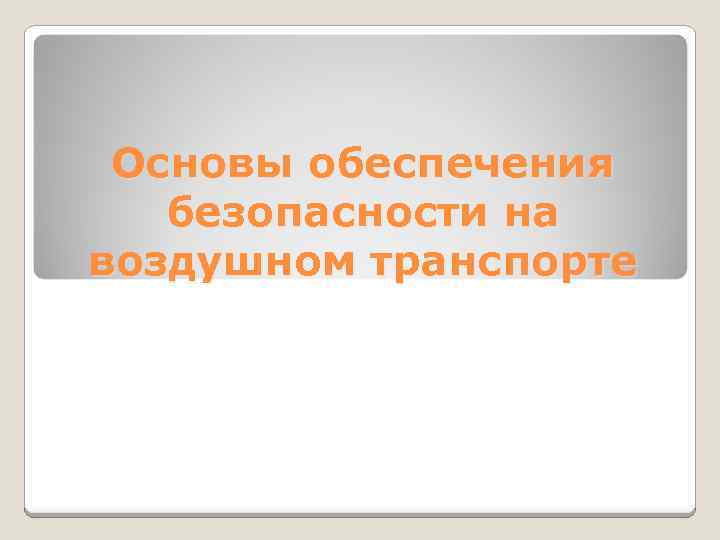 Основы обеспечения безопасности на воздушном транспорте